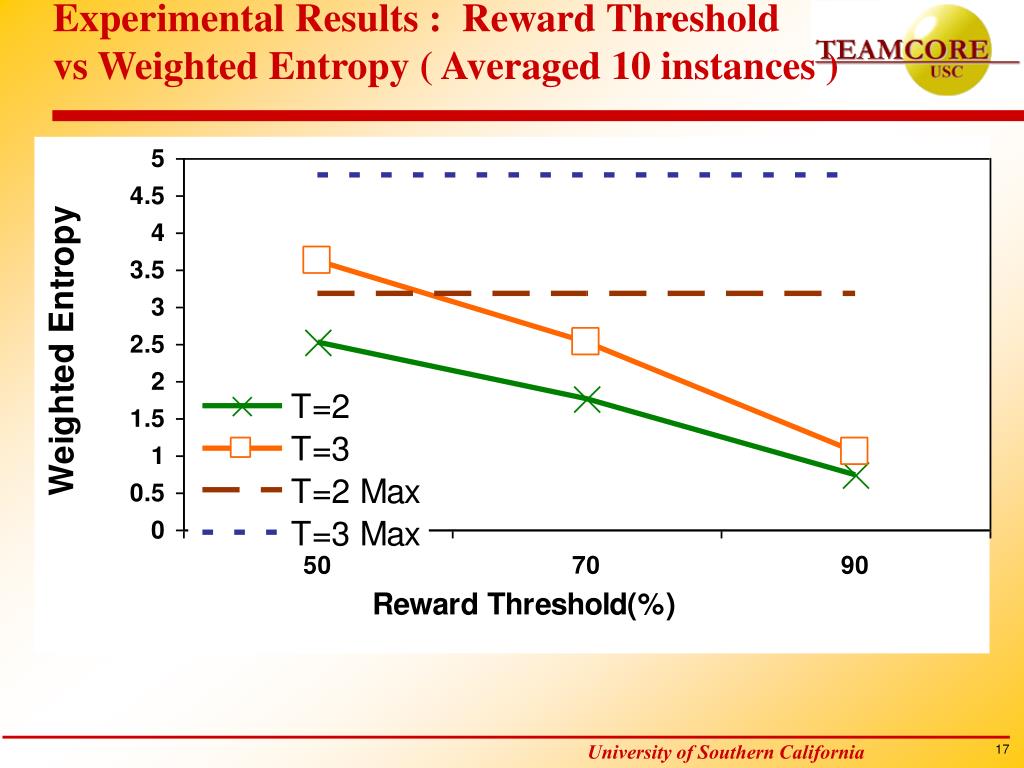 Experimental Results : Reward Threshold vs Weighted Entropy ( Averaged 10 instances )

TEAMCORE
USC

Weighted Entropy

5
4.5
4
3.5
3
2.5
2
1.5
1
0.5
0

T=2
T=3
T=2 Max
T=3 Max

50
70
90

Reward Threshold(%)

University of Southern California

17